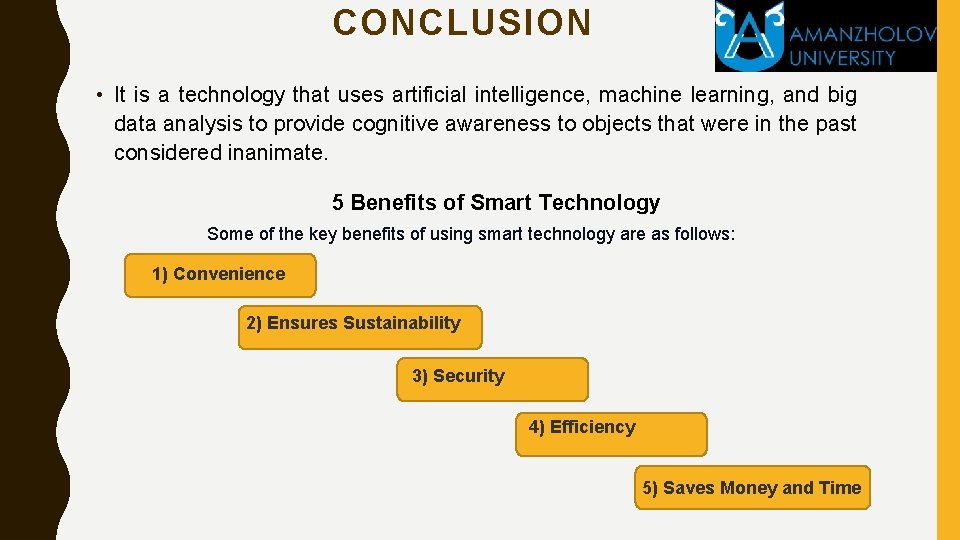 CONCLUSION

AMANZHOLOV UNIVERSITY

• It is a technology that uses artificial intelligence, machine learning, and big data analysis to provide cognitive awareness to objects that were in the past considered inanimate.

5 Benefits of Smart Technology

Some of the key benefits of using smart technology are as follows:

1) Convenience

2) Ensures Sustainability

3) Security

4) Efficiency

5) Saves Money and Time